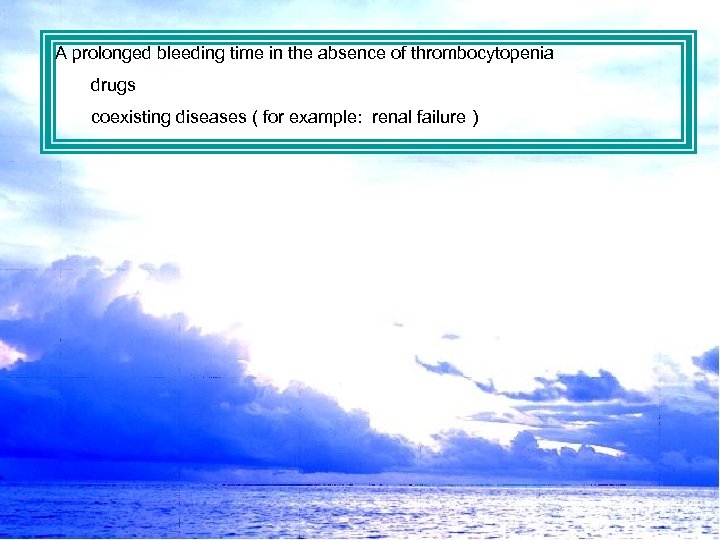 A prolonged bleeding time in the absence of thrombocytopenia

drugs

coexisting diseases ( for example: renal failure )